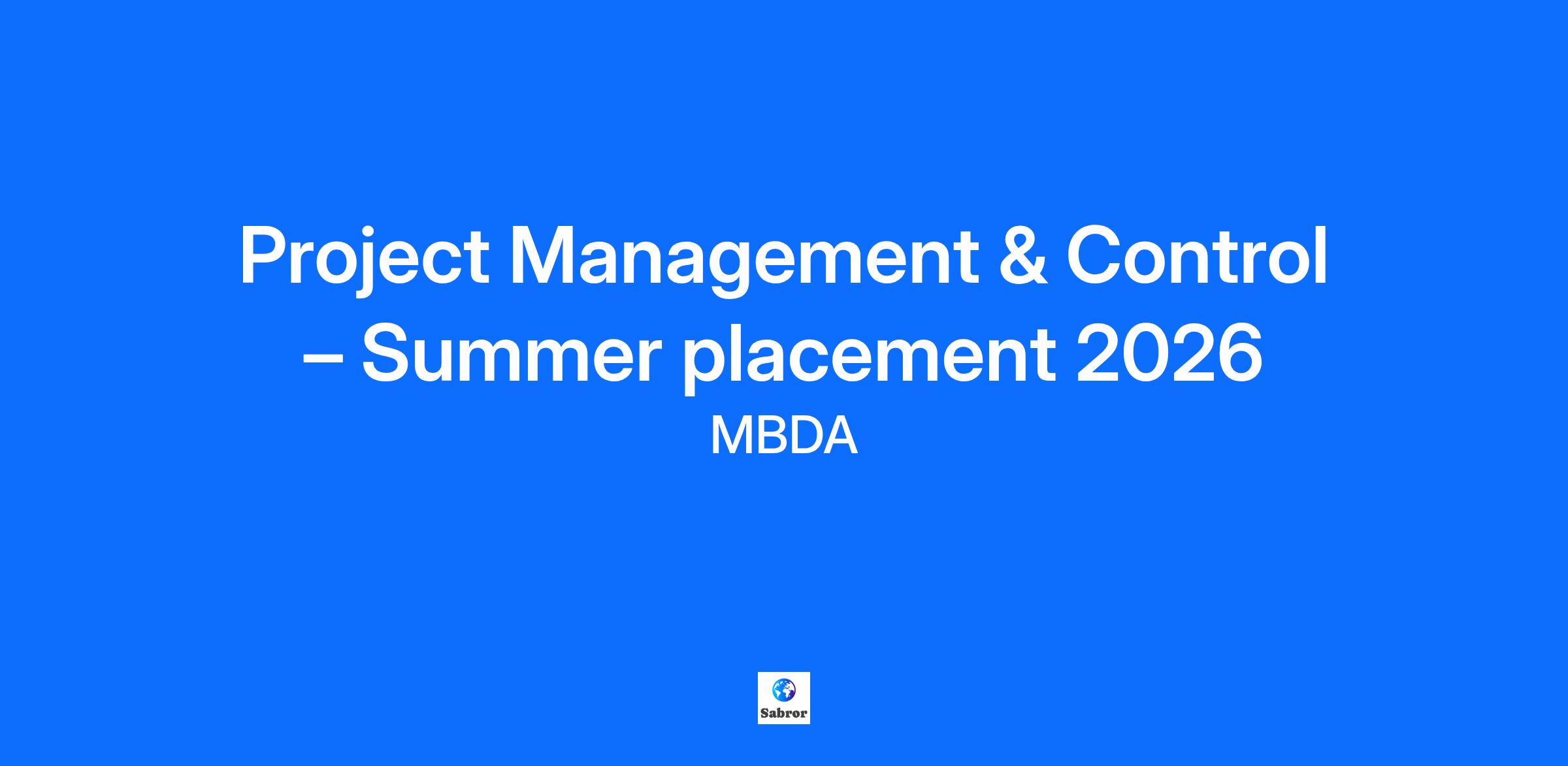 Project Management & Control – Summer placement 2026

MBDA

Sabror